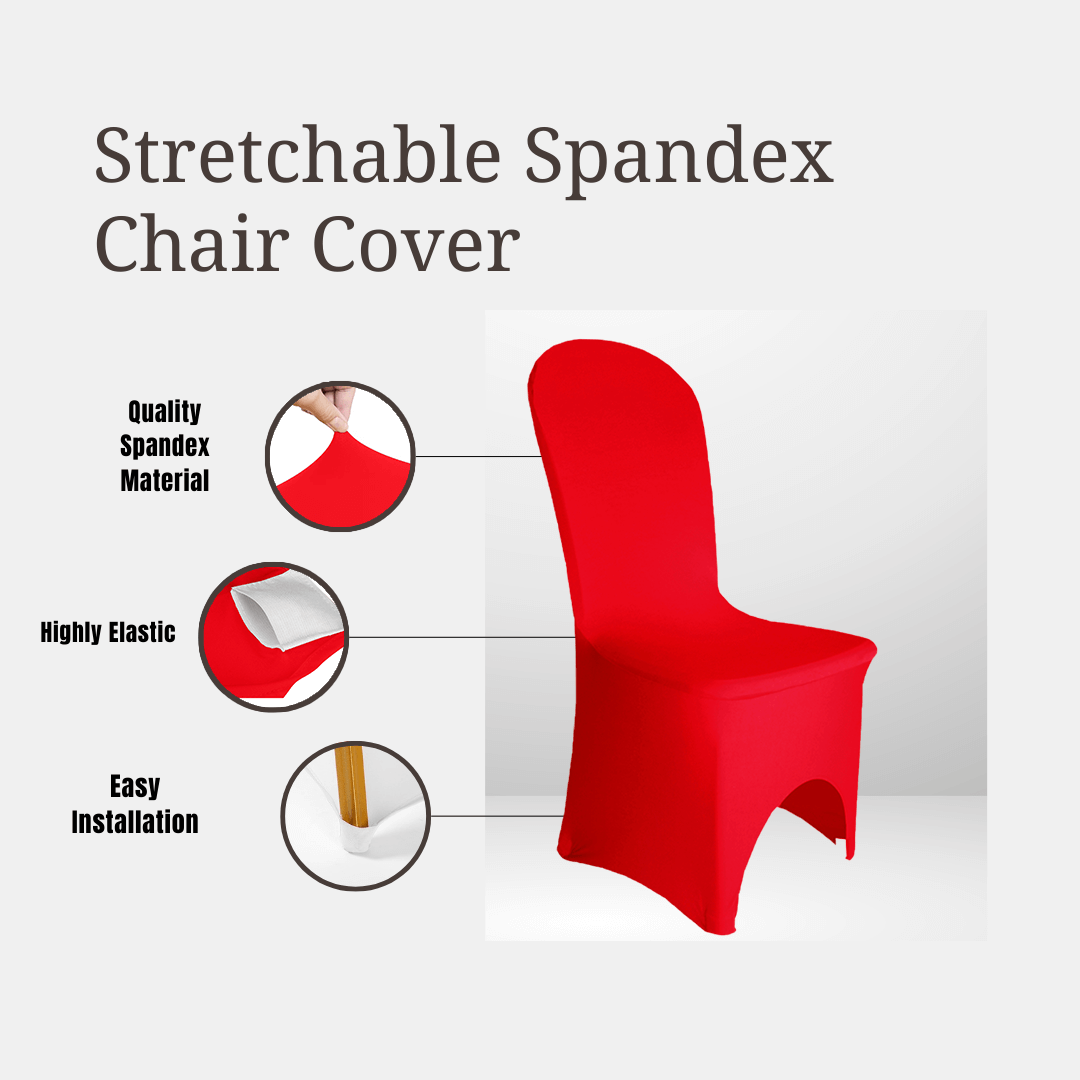 Stretchable Spandex Chair Cover

Quality Spandex Material

Highly Elastic

Easy Installation